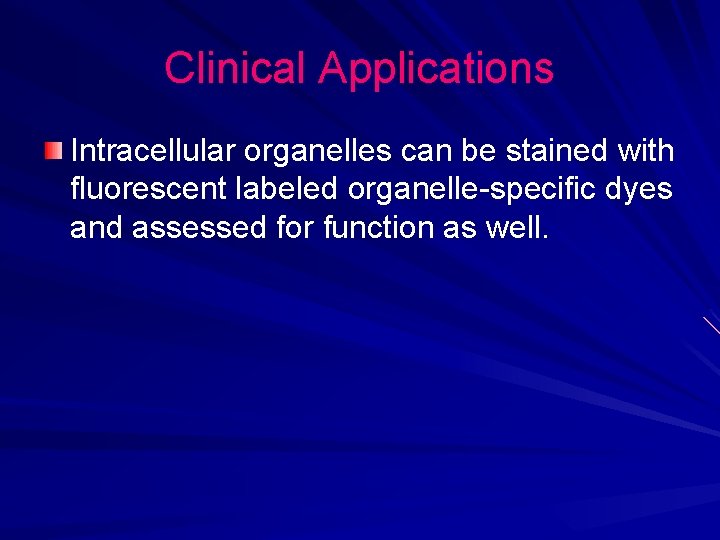 Clinical Applications

Intracellular organelles can be stained with fluorescent labeled organelle-specific dyes and assessed for function as well.